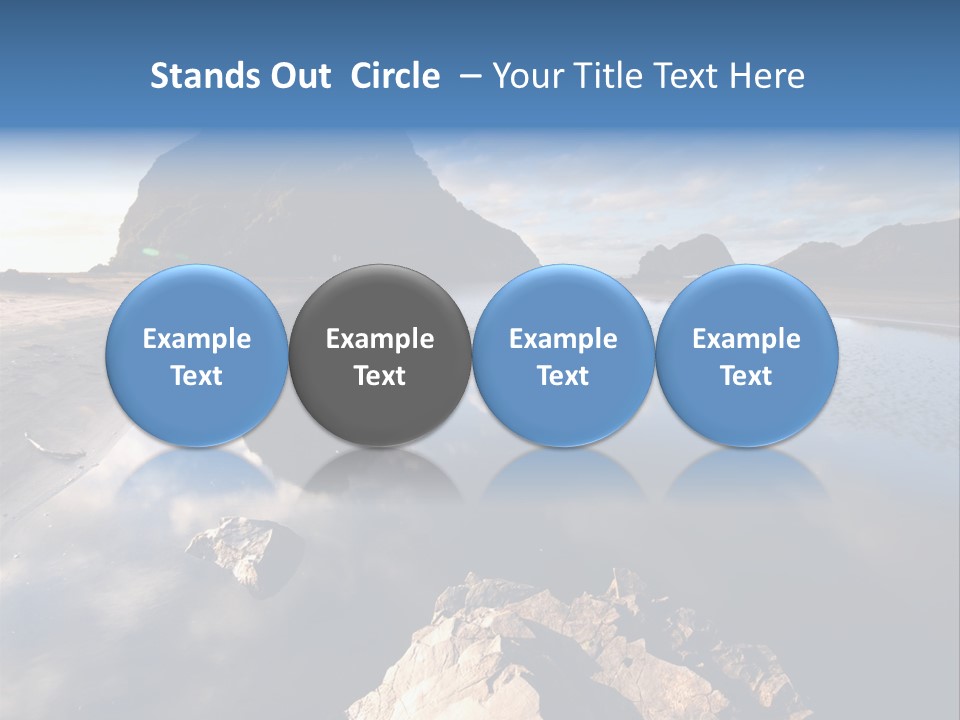 Stands Out Circle – Your Title Text Here

Example Text

Example Text

Example Text

Example Text